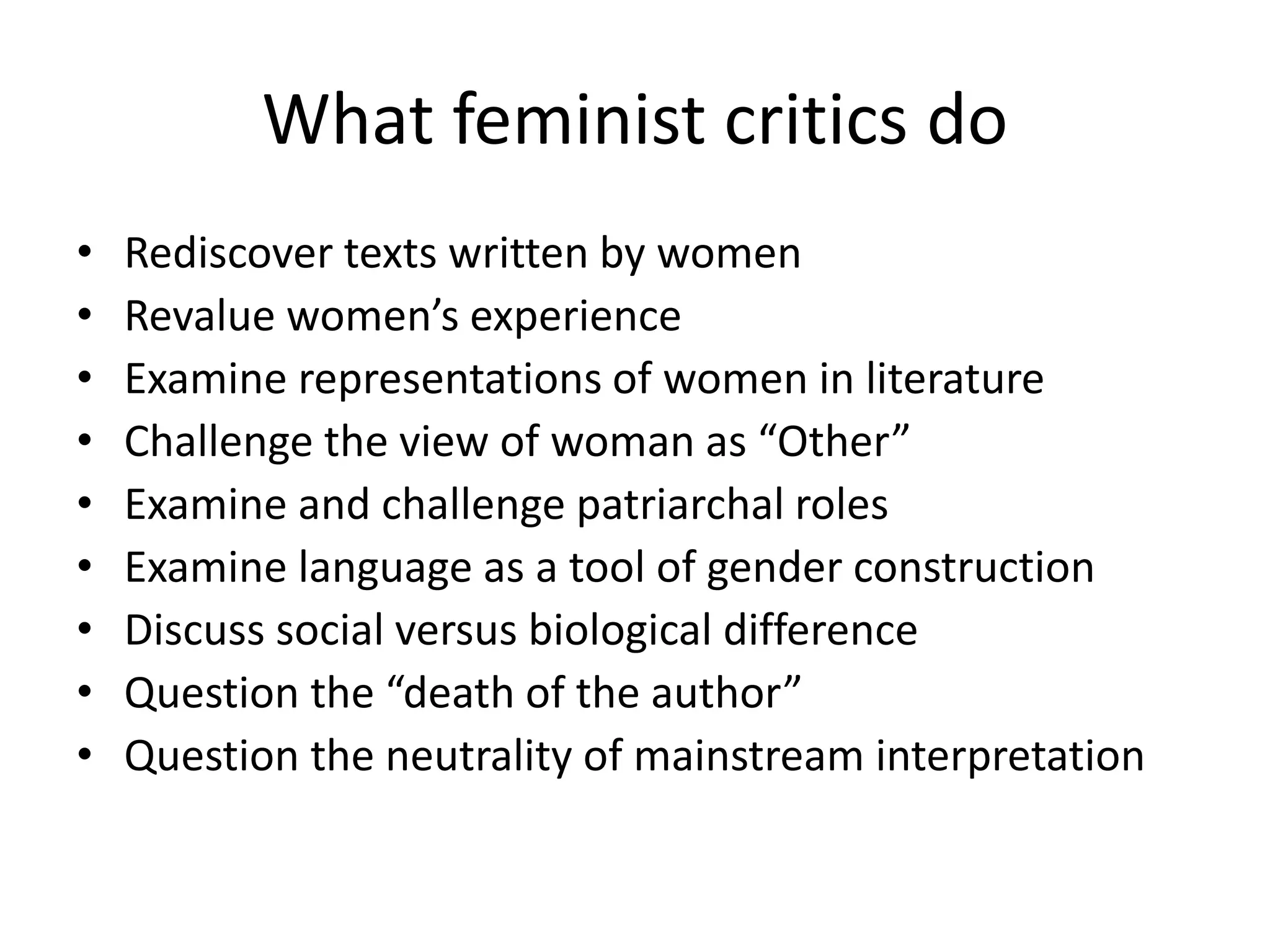 What feminist critics do

• Rediscover texts written by women
• Revalue women’s experience
• Examine representations of women in literature
• Challenge the view of woman as “Other”
• Examine and challenge patriarchal roles
• Examine language as a tool of gender construction
• Discuss social versus biological difference
• Question the “death of the author”
• Question the neutrality of mainstream interpretation